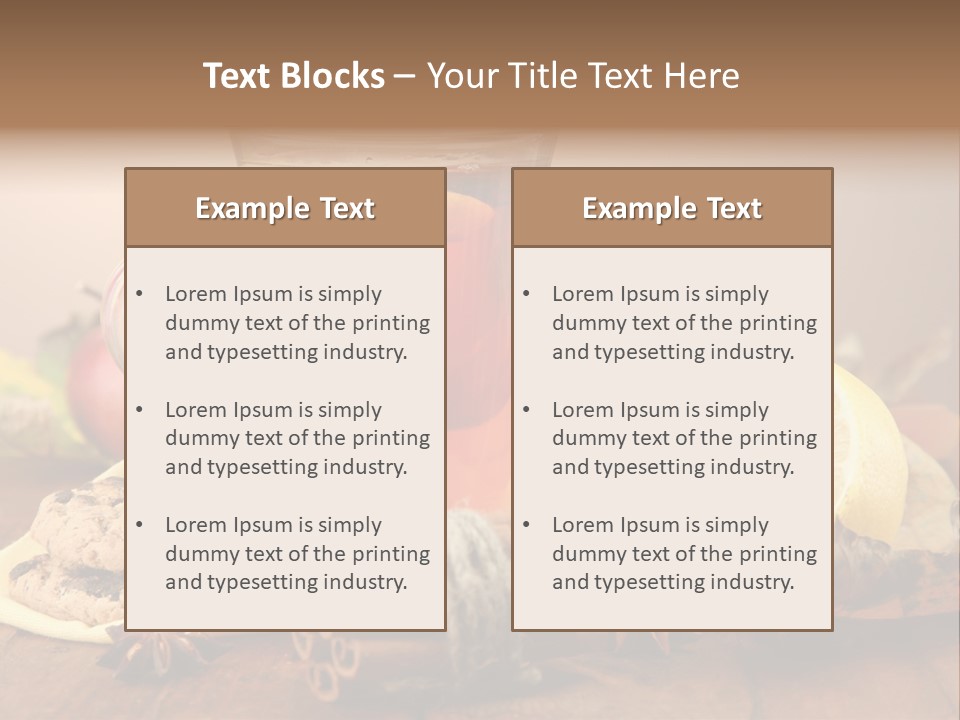 Text Blocks – Your Title Text Here

Example Text

• Lorem Ipsum is simply dummy text of the printing and typesetting industry.

• Lorem Ipsum is simply dummy text of the printing and typesetting industry.

• Lorem Ipsum is simply dummy text of the printing and typesetting industry.

Example Text

• Lorem Ipsum is simply dummy text of the printing and typesetting industry.

• Lorem Ipsum is simply dummy text of the printing and typesetting industry.

• Lorem Ipsum is simply dummy text of the printing and typesetting industry.